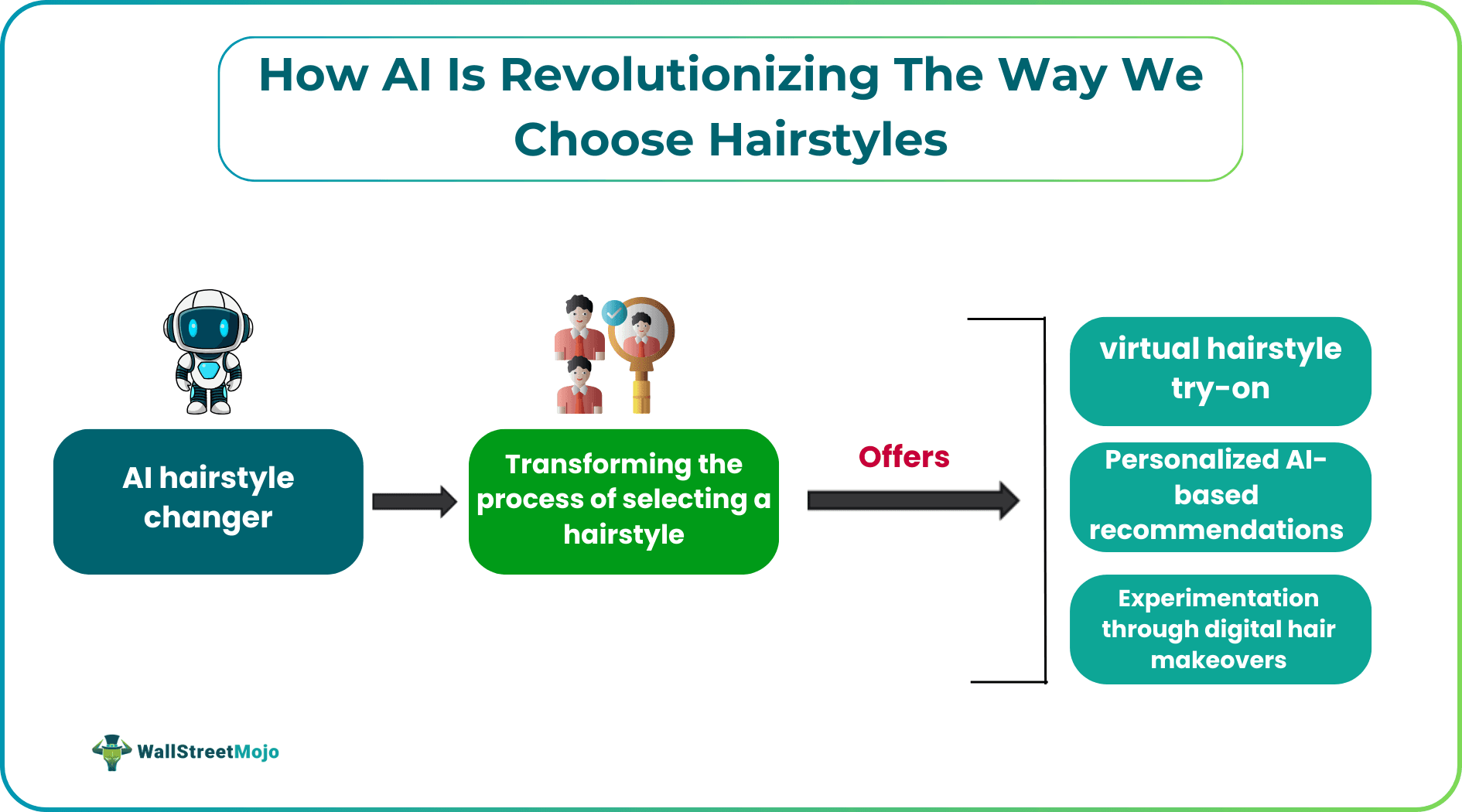 How AI Is Revolutionizing The Way We Choose Hairstyles

AI hairstyle changer

Transforming the process of selecting a hairstyle

Offers

virtual hairstyle try-on

Personalized AI-based recommendations

Experimentation through digital hair makeovers

WallStreetMojo